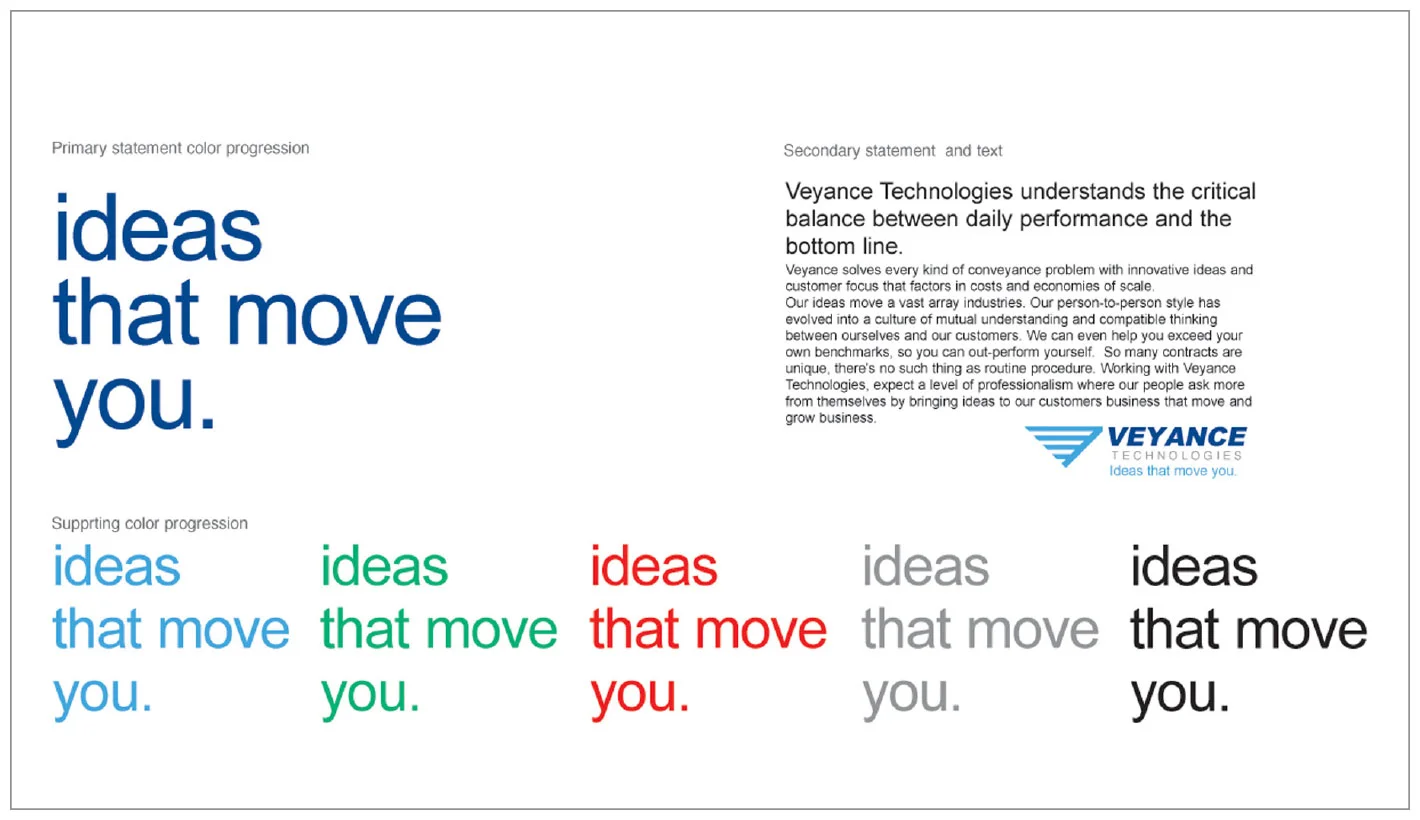 Primary statement color progression

ideas
that move
you.

Secondary statement and text

Veyance Technologies understands the critical balance between daily performance and the bottom line.

Veyance solves every kind of conveyance problem with innovative ideas and customer focus that factors in costs and economies of scale.
Our ideas move a vast array industries. Our person-to-person style has evolved into a culture of mutual understanding and compatible thinking between ourselves and our customers. We can even help you exceed your own benchmarks, so you can out-perform yourself. So many contracts are unique, there's no such thing as routine procedure. Working with Veyance Technologies, expect a level of professionalism where our people ask more from themselves by bringing ideas to our customers business that move and grow business.

VEYANCE
TECHNOLOGIES
Ideas that move you.

Supprting color progression

ideas
that move
you.

ideas
that move
you.

ideas
that move
you.

ideas
that move
you.

ideas
that move
you.